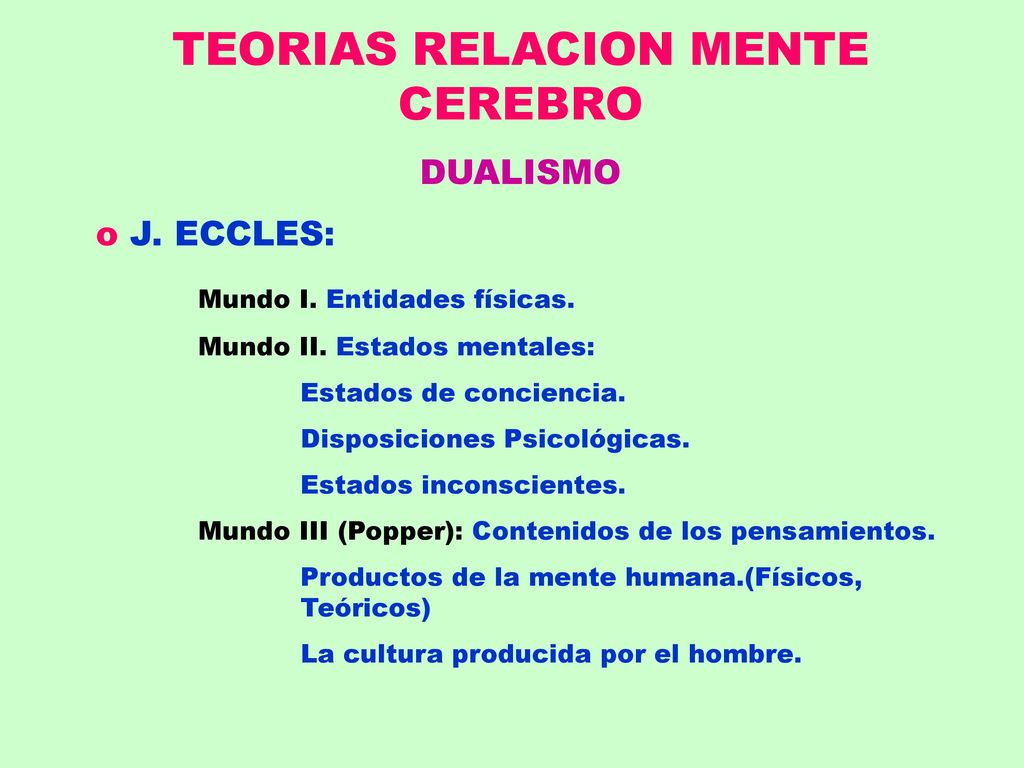 TEORIAS RELACION MENTE CEREBRO

DUALISMO

o J. ECCLES:

Mundo I. Entidades físicas.

Mundo II. Estados mentales:

Estados de conciencia.

Disposiciones Psicológicas.

Estados inconscientes.

Mundo III (Popper): Contenidos de los pensamientos.

Productos de la mente humana.(Físicos, Teóricos)

La cultura producida por el hombre.